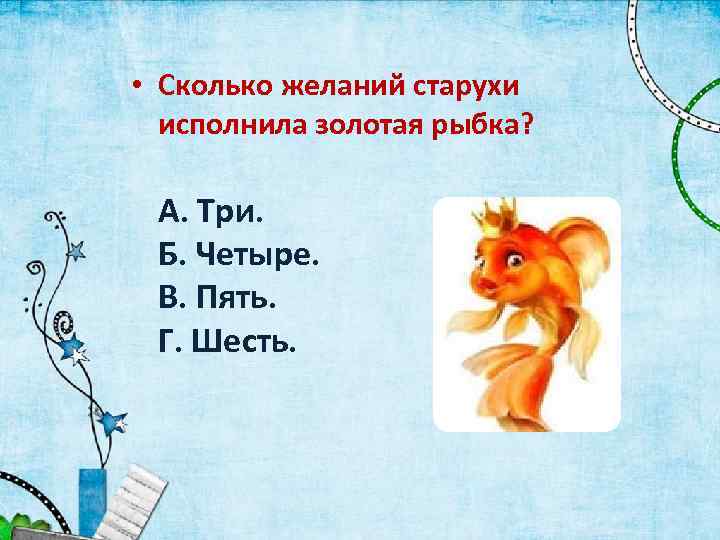 • Сколько желаний старухи исполнила золотая рыбка?

А. Три.
Б. Четыре.
В. Пять.
Г. Шесть.